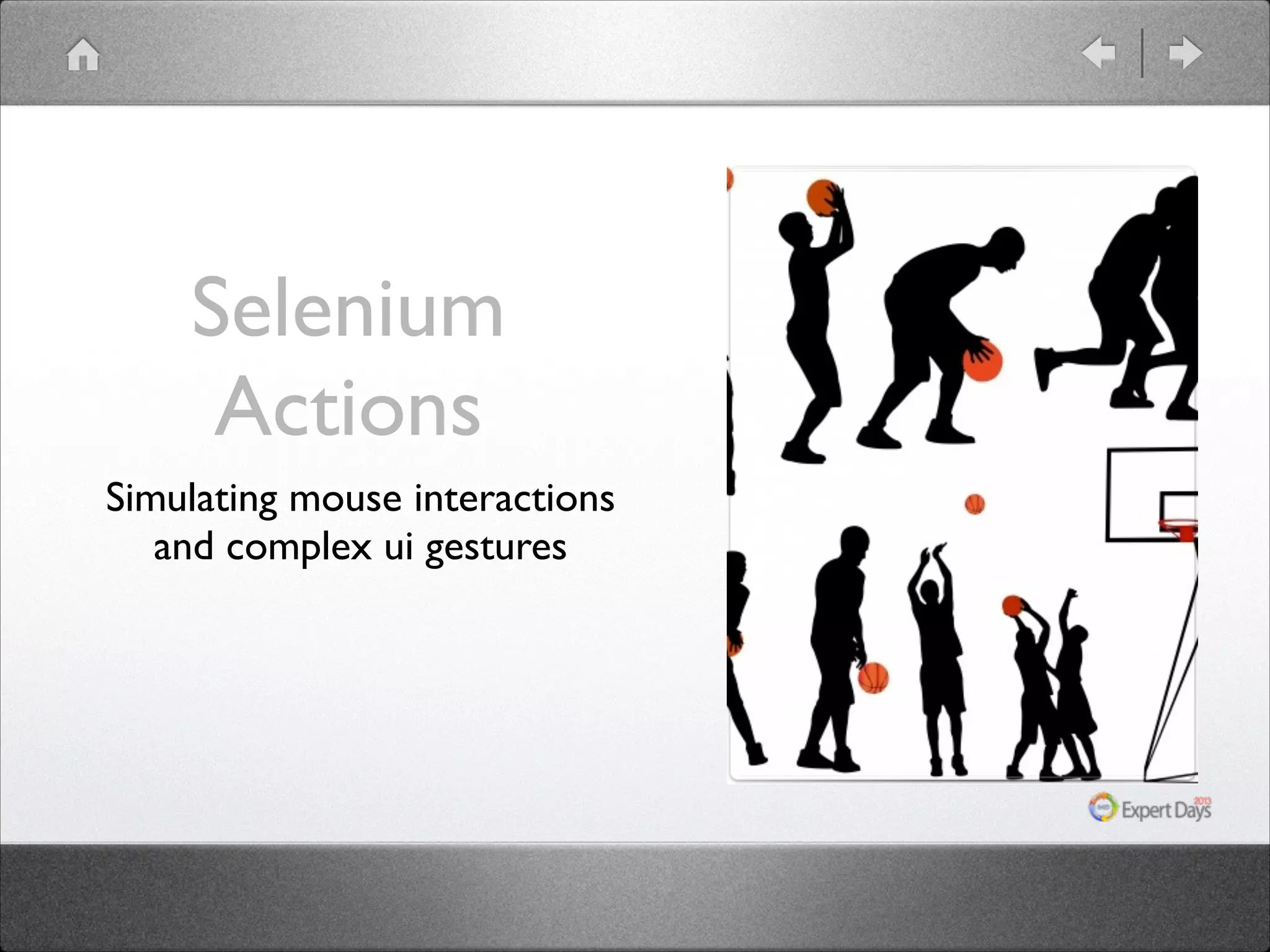 Selenium Actions

Simulating mouse interactions and complex ui gestures

Expert Days 2013